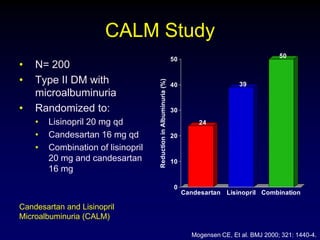 CALM Study

• N= 200
• Type II DM with microalbuminuria
• Randomized to:
  • Lisinopril 20 mg qd
  • Candesartan 16 mg qd
  • Combination of lisinopril 20 mg and candesartan 16 mg

Reduction in Albuminuria (%)

50
40
30
20
10
0

24
39
50

Candesartan Lisinopril Combination

Candesartan and Lisinopril Microalbuminuria (CALM)

Mogensen CE, Et al. BMJ 2000; 321: 1440-4.